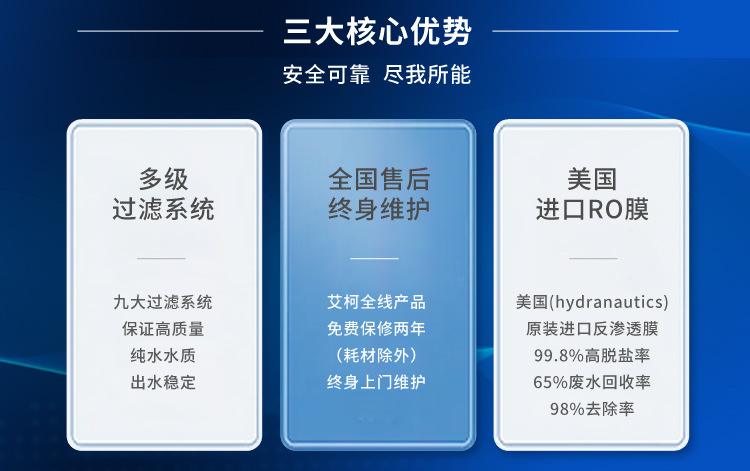 三大核心优势

安全可靠 尽我所能

多级
过滤系统

九大过滤系统
保证高质量
纯水水质
出水稳定

全国售后
终身维护

艾柯全线产品
免费保修两年
（耗材除外）
终身上门维护

美国
进口RO膜

美国(hydranautics)
原装进口反渗透膜
99.8%高脱盐率
65%废水回收率
98%去除率